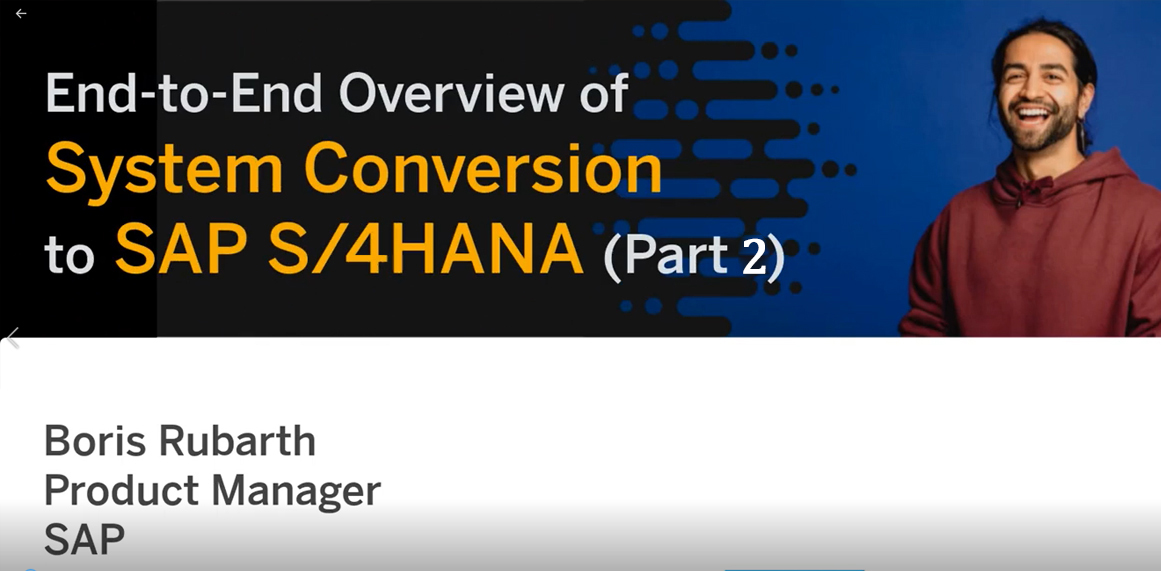 End-to-End Overview of System Conversion to SAP S/4HANA (Part 2)

Boris Rubarth
Product Manager
SAP